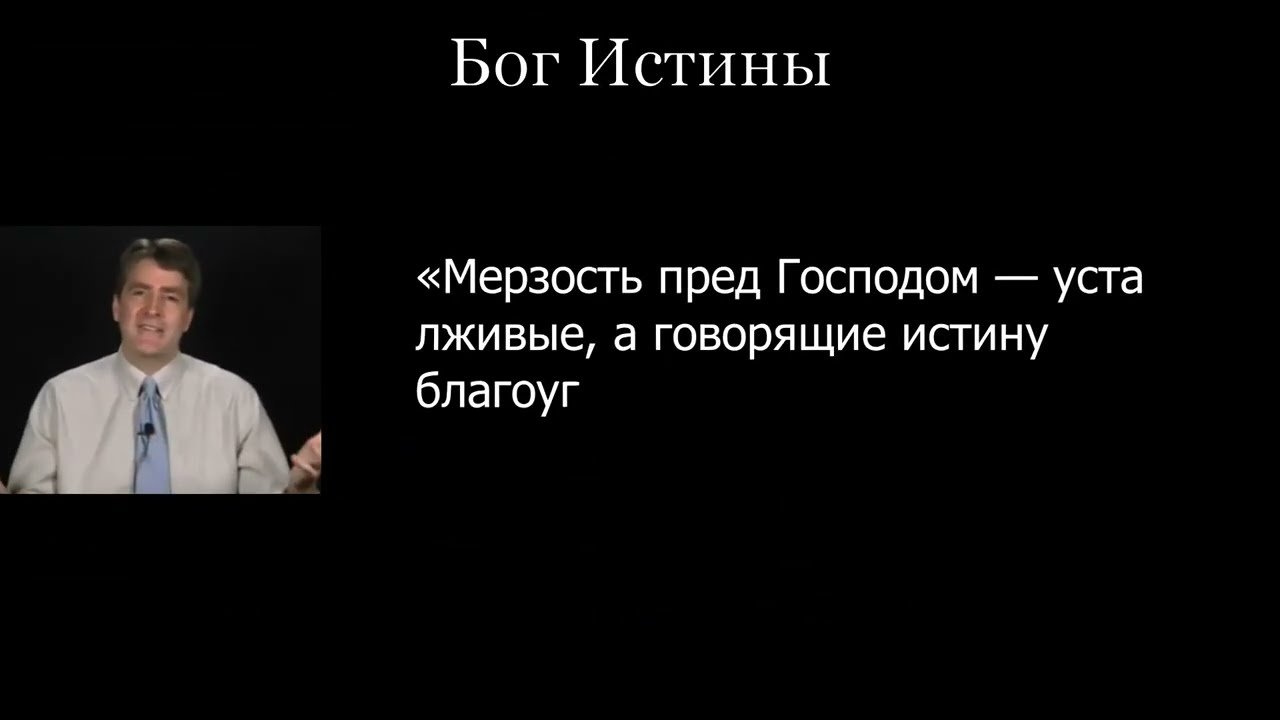 Бог Истины

«Мерзость пред Господом — уста лживые, а говорящие истину благоуг